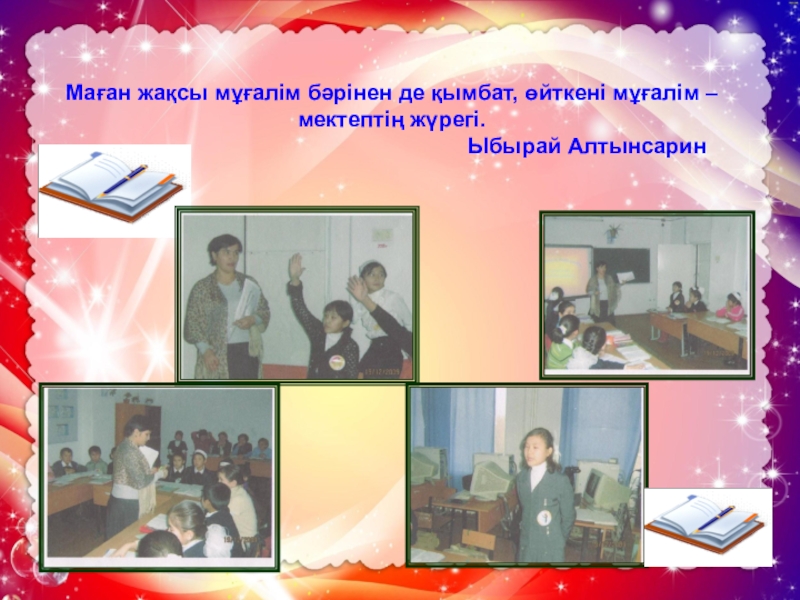 Маған жақсы мұғалім бәрінен де қымбат, өйткені мұғалім – мектептің жүрегі.

Ыбырай Алтынсарин